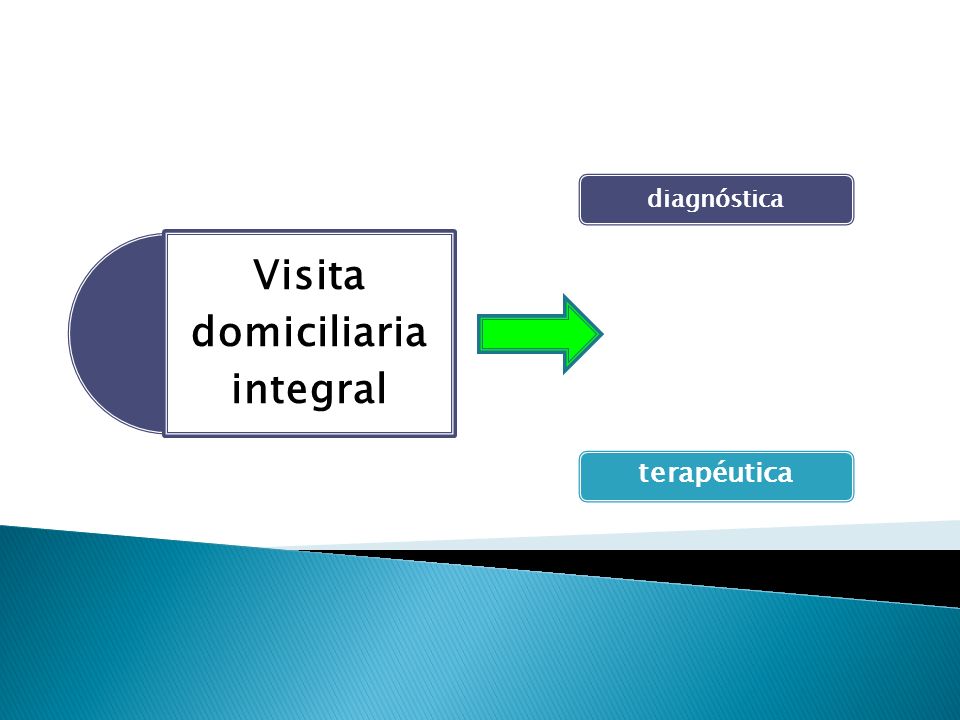 Visita domiciliaria integral

diagnóstica

terapéutica